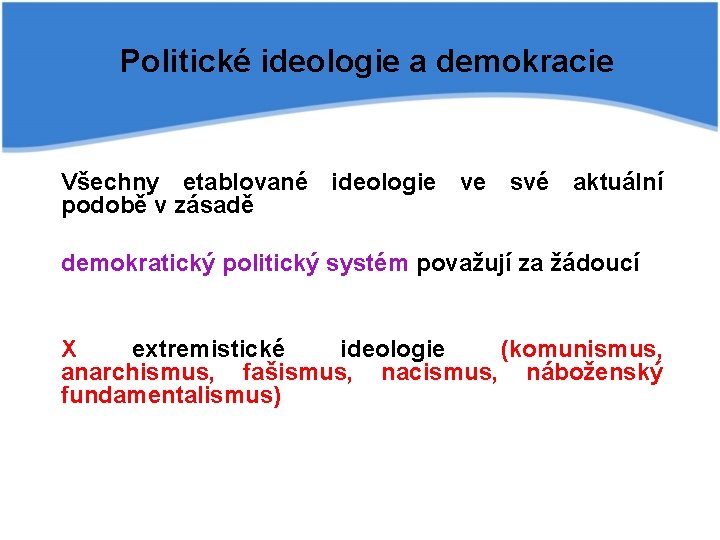 Politické ideologie a demokracie

Všechny etablované ideologie ve své aktuální podobě v zásadě

demokratický politický systém považují za žádoucí

X extremistické ideologie (komunismus, anarchismus, fašismus, nacismus, náboženský fundamentalismus)